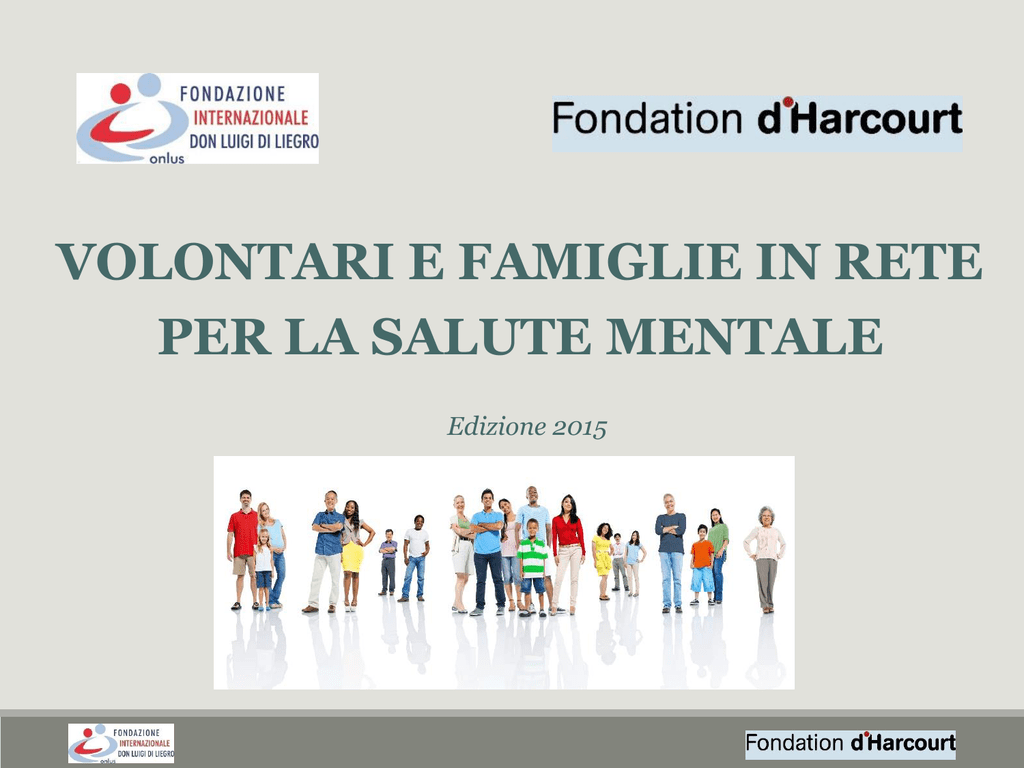 FONDAZIONE
INTERNAZIONALE
DON LUIGI DI LIEGRO
onlus

Fondation d'Harcourt

VOLONTARI E FAMIGLIE IN RETE PER LA SALUTE MENTALE

Edizione 2015

FONDAZIONE
INTERNAZIONALE
DON LUIGI DI LIEGRO
onlus

Fondation d'Harcourt